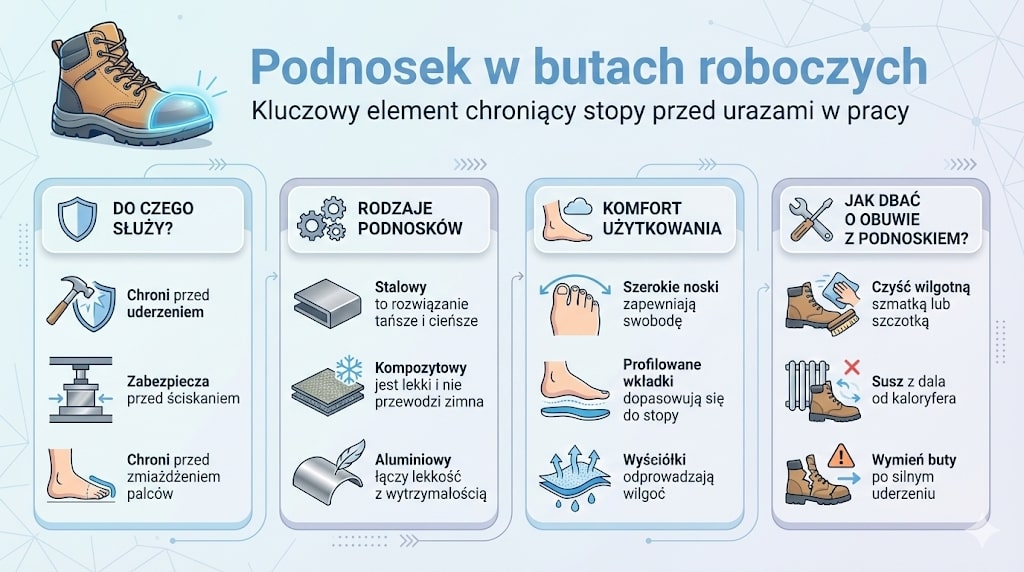 Podnosek w butach roboczych

Kluczowy element chroniący stopy przed urazami w pracy

DO CZEGO SŁUŻY?

Chroni przed uderzeniem

Zabezpiecza przed ściskaniem

Chroni przed zmiażdżeniem palców

RODZAJE PODNOSKÓW

Stalowy to rozwiązanie tańsze i cieńsze

Kompozytowy jest lekki i nie przewodzi zimna

Aluminiowy łączy lekkość z wytrzymałością

KOMFORT UŻYTKOWANIA

Szerokie noski zapewniają swobodę

Profilowane wkładki dopasowują się do stopy

Wyściółki odprowadzają wilgoć

JAK DBAĆ O OBUWIE Z PODNOSKIEM?

Czyść wilgotną szmatką lub szczotką

Susz z dala od kaloryfera

Wymień buty po silnym uderzeniu